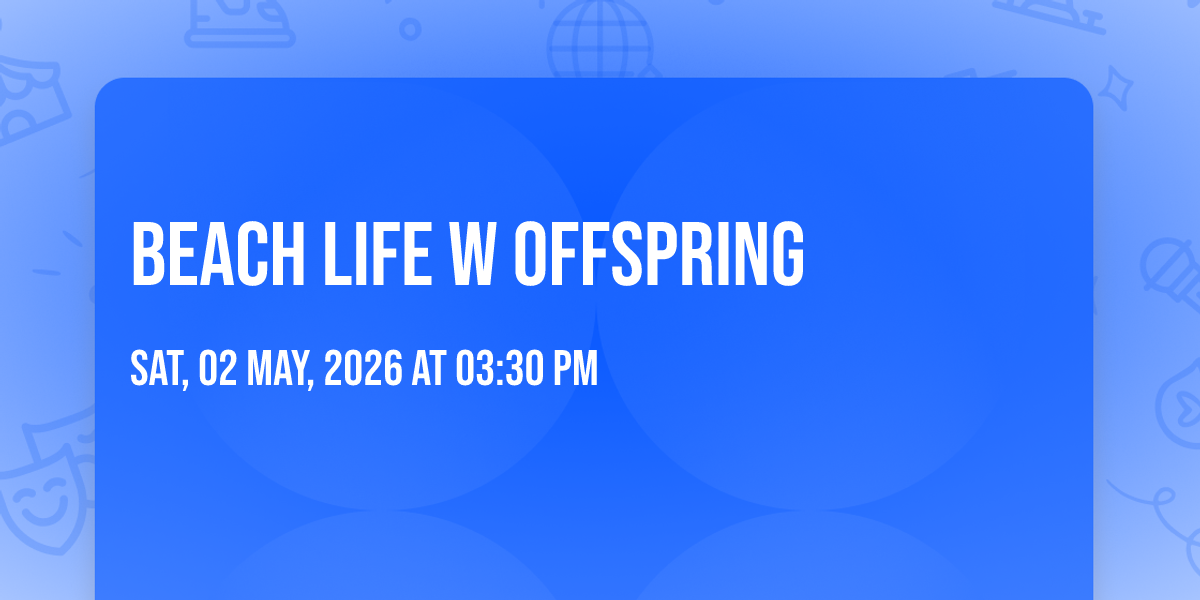 BEACH LIFE W OFFSPRING

SAT, 02 MAY, 2026 AT 03:30 PM